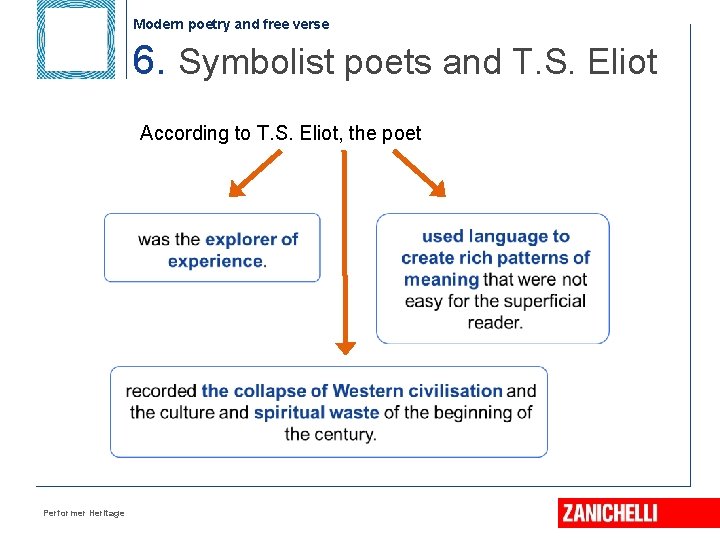 Modern poetry and free verse

6. Symbolist poets and T.S. Eliot

According to T.S. Eliot, the poet

was the explorer of experience.

used language to create rich patterns of meaning that were not easy for the superficial reader.

recorded the collapse of Western civilisation and the culture and spiritual waste of the beginning of the century.

Performer Heritage

ZANICHELLI